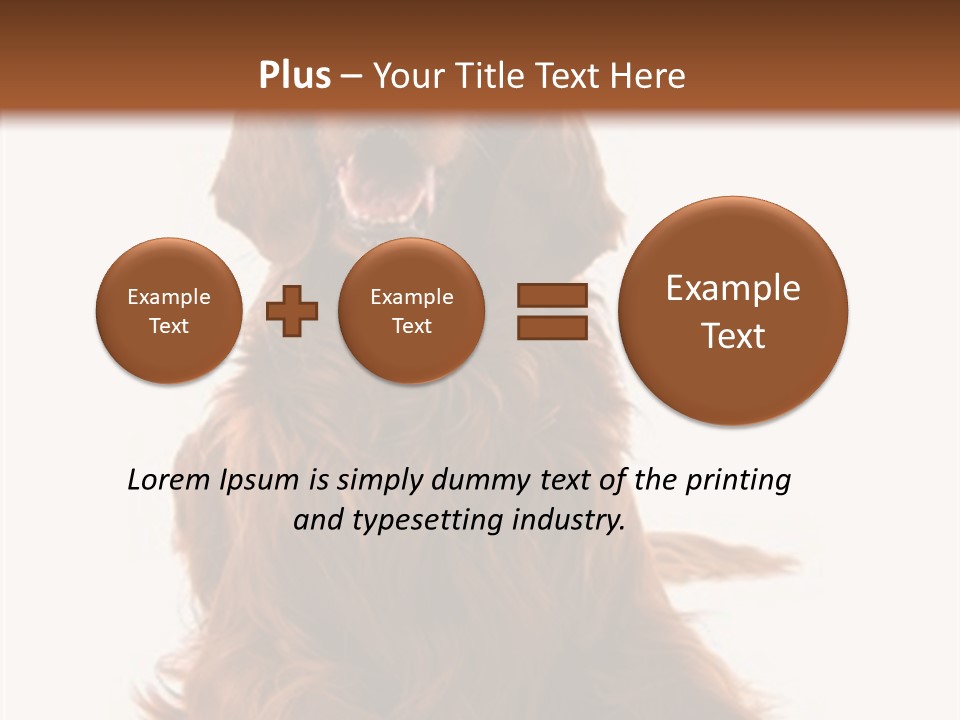 Plus – Your Title Text Here

Example Text

Example Text

Example Text

Lorem Ipsum is simply dummy text of the printing and typesetting industry.